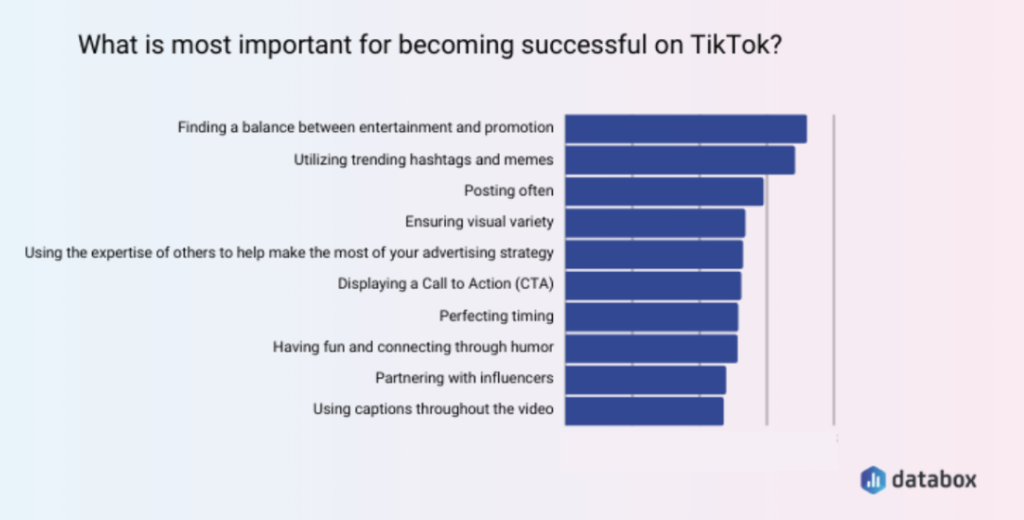 What is most important for becoming successful on TikTok?

Finding a balance between entertainment and promotion
Utilizing trending hashtags and memes
Posting often
Ensuring visual variety
Using the expertise of others to help make the most of your advertising strategy
Displaying a Call to Action (CTA)
Perfecting timing
Having fun and connecting through humor
Partnering with influencers
Using captions throughout the video

databox